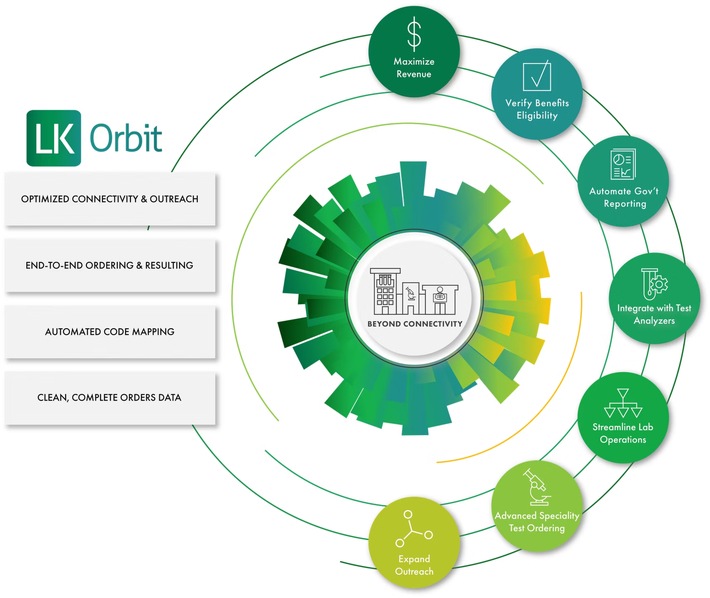 LK Orbit

OPTIMIZED CONNECTIVITY & OUTREACH

END-TO-END ORDERING & RESULTING

AUTOMATED CODE MAPPING

CLEAN, COMPLETE ORDERS DATA

BEYOND CONNECTIVITY

$

Maximize Revenue

Verify Benefits Eligibility

Automate Gov't Reporting

Integrate with Test Analyzers

Streamline Lab Operations

Advanced Speciality Test Ordering

Expand Outreach